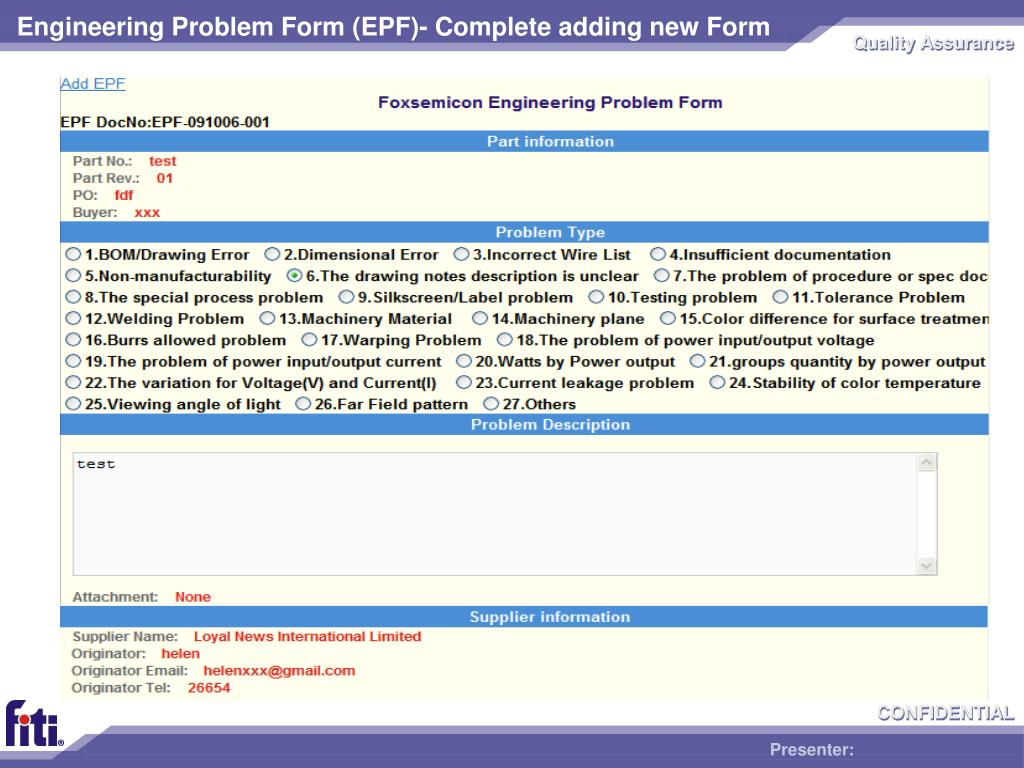 Engineering Problem Form (EPF)- Complete adding new Form

Quality Assurance

Add EPF

Foxsemicon Engineering Problem Form

EPF DocNo:EPF-091006-001

Part information

Part No.: test
Part Rev.: 01
PO: fdf
Buyer: xxx

Problem Type

1.BOM/Drawing Error 2.Dimensional Error 3.Incorrect Wire List 4.Insufficient documentation
5.Non-manufacturability 6.The drawing notes description is unclear 7.The problem of procedure or spec doc
8.The special process problem 9.Silkscreen/Label problem 10.Testing problem 11.Tolerance Problem
12.Welding Problem 13.Machinery Material 14.Machinery plane 15.Color difference for surface treatmen
16.Burrs allowed problem 17.Warping Problem 18.The problem of power input/output voltage
19.The problem of power input/output current 20.Watts by Power output 21.groups quantity by power output
22.The variation for Voltage(V) and Current(I) 23.Current leakage problem 24.Stability of color temperature
25.Viewing angle of light 26.Far Field pattern 27.Others

Problem Description

test

Attachment: None

Supplier information

Supplier Name: Loyal News International Limited
Originator: helen
Originator Email: helenxxx@gmail.com
Originator Tel: 26654

fiti

CONFIDENTIAL

Presenter: